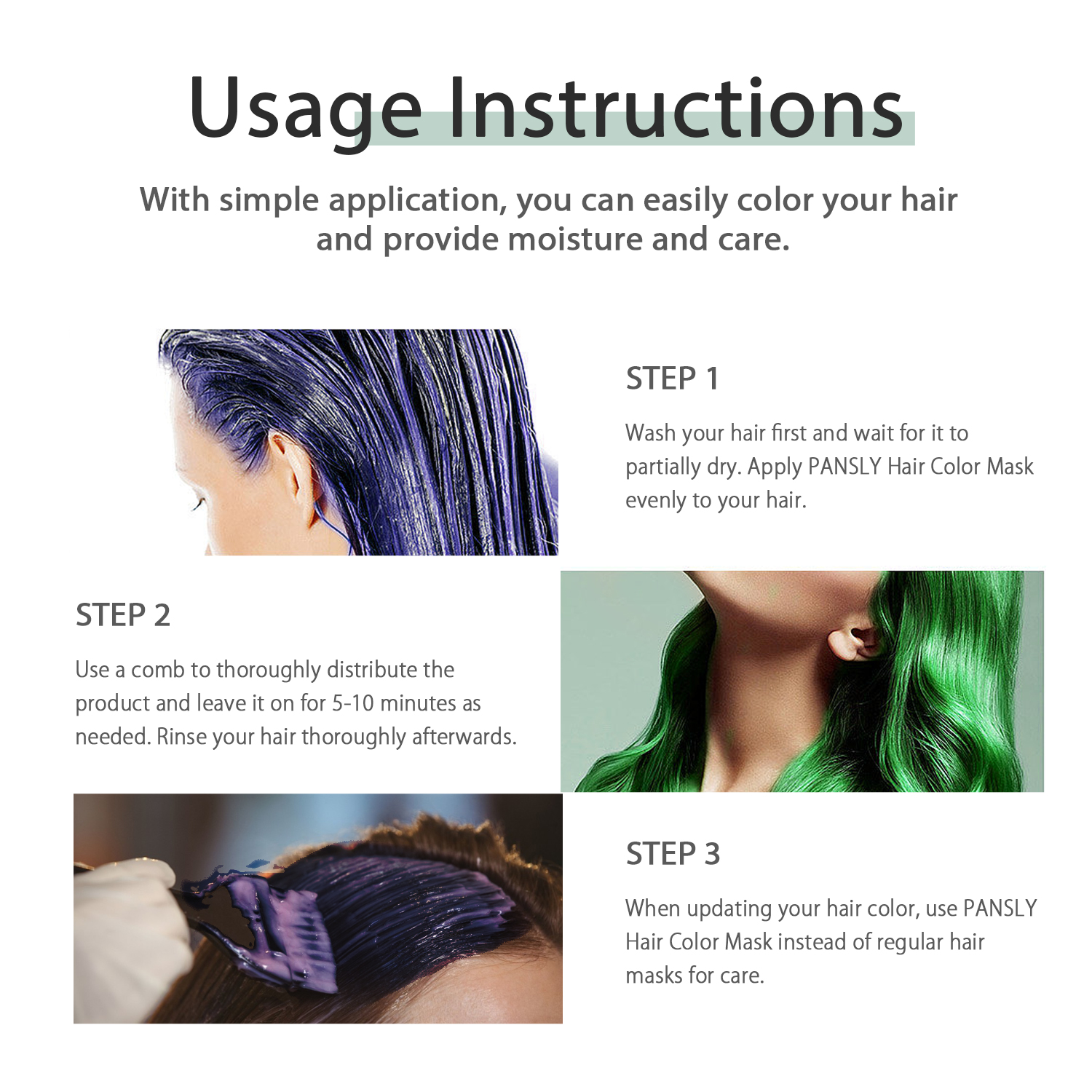 Usage Instructions

With simple application, you can easily color your hair and provide moisture and care.

STEP 1

Wash your hair first and wait for it to partially dry. Apply PANSLY Hair Color Mask evenly to your hair.

STEP 2

Use a comb to thoroughly distribute the product and leave it on for 5-10 minutes as needed. Rinse your hair thoroughly afterwards.

STEP 3

When updating your hair color, use PANSLY Hair Color Mask instead of regular hair masks for care.